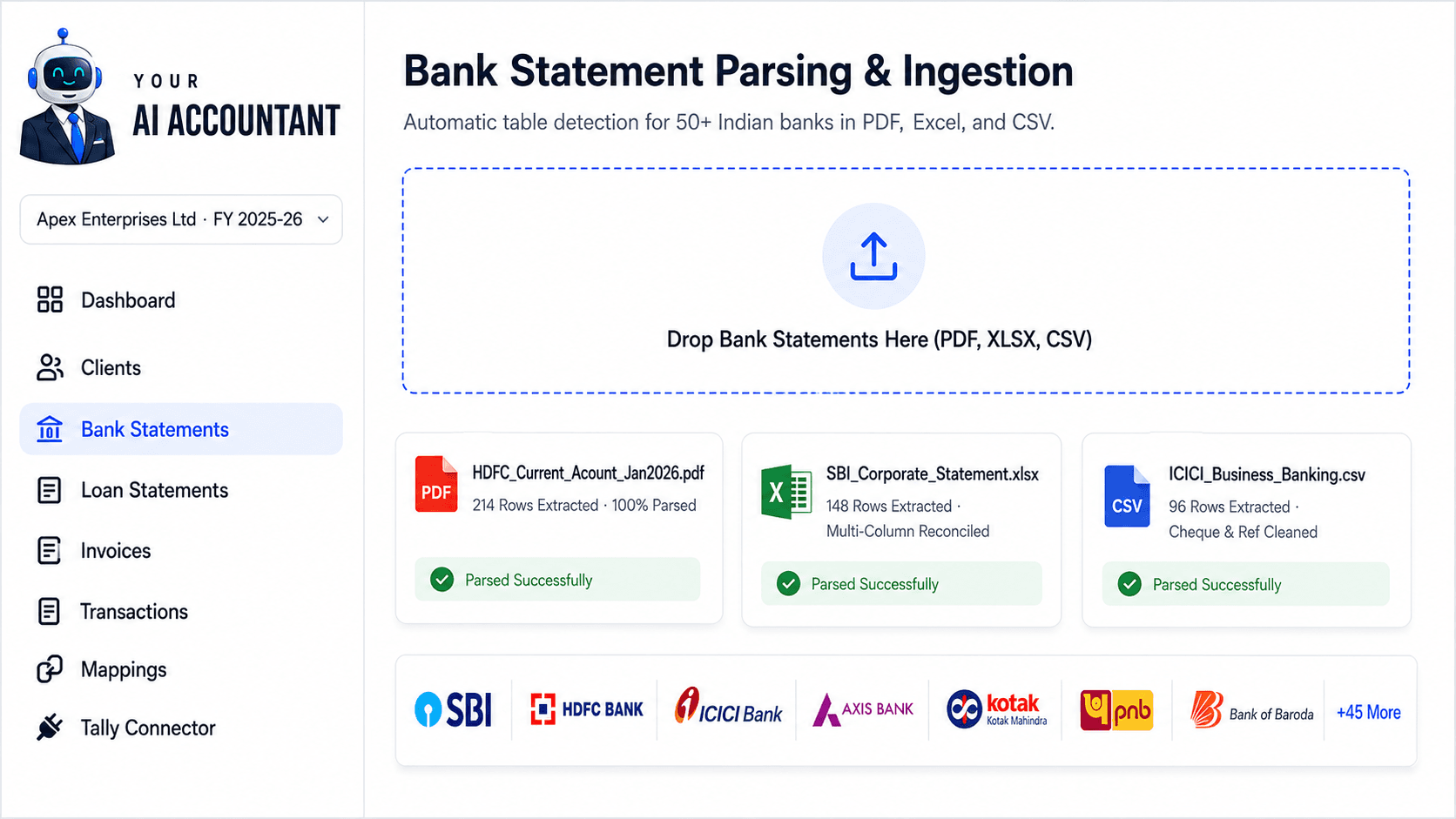 YOUR
AI ACCOUNTANT

Apex Enterprises Ltd · FY 2025-26

Dashboard
Clients
Bank Statements
Loan Statements
Invoices
Transactions
Mappings
Tally Connector

Bank Statement Parsing & Ingestion

Automatic table detection for 50+ Indian banks in PDF, Excel, and CSV.

Drop Bank Statements Here (PDF, XLSX, CSV)

PDF
HDFC_Current_Acount_Jan2026.pdf
214 Rows Extracted · 100% Parsed
Parsed Successfully

X
SBI_Corporate_Statement.xlsx
148 Rows Extracted · Multi-Column Reconciled
Parsed Successfully

CSV
ICICI_Business_Banking.csv
96 Rows Extracted · Cheque & Ref Cleaned
Parsed Successfully

SBI
HDFC BANK
ICICI Bank
AXIS BANK
kotak
Kotak Mahindra
pnb
Bank of Baroda
+45 More